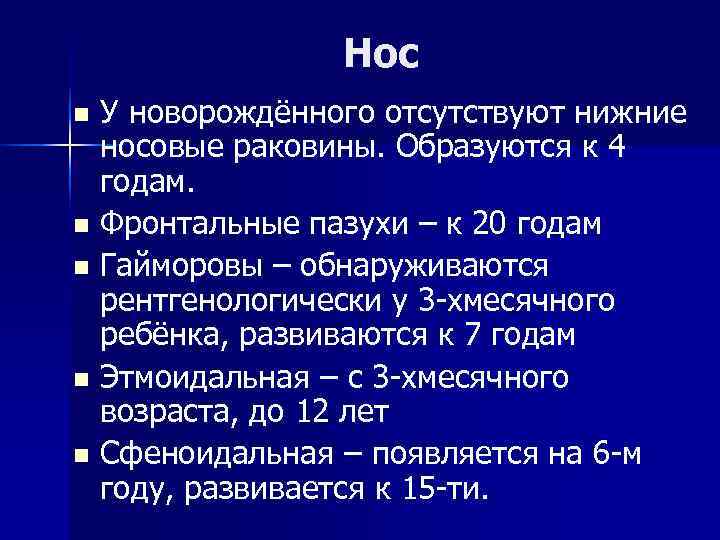 Нос

▪ У новорождённого отсутствуют нижние носовые раковины. Образуются к 4 годам.
▪ Фронтальные пазухи – к 20 годам
▪ Гайморовы – обнаруживаются рентгенологически у 3-хмесячного ребёнка, развиваются к 7 годам
▪ Этмоидальная – с 3-хмесячного возраста, до 12 лет
▪ Сфеноидальная – появляется на 6-м году, развивается к 15-ти.